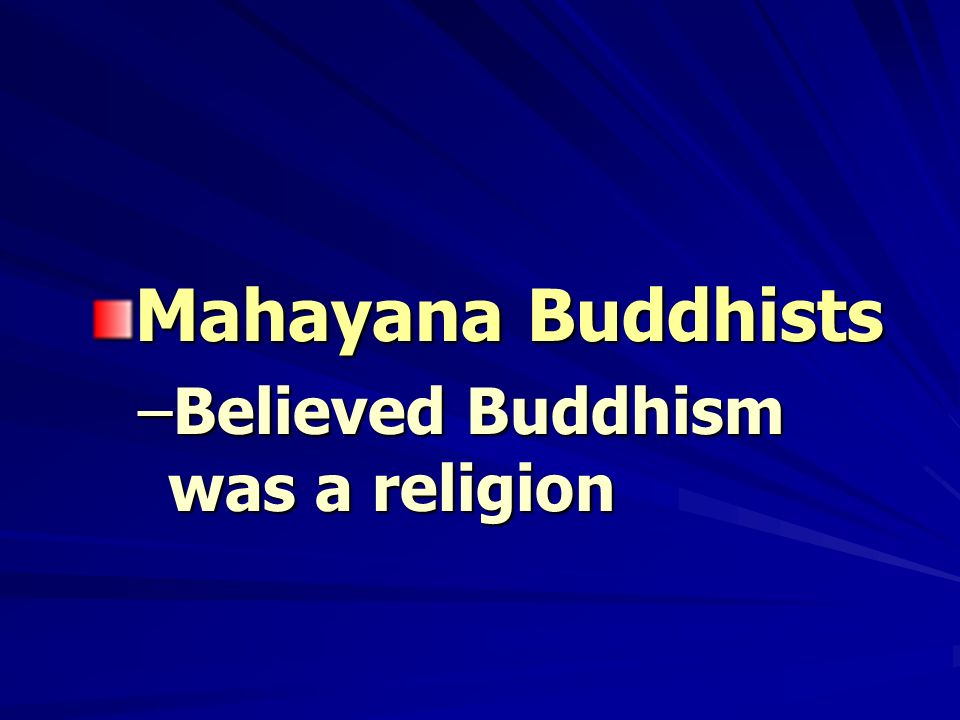 Mahayana Buddhists

–Believed Buddhism was a religion